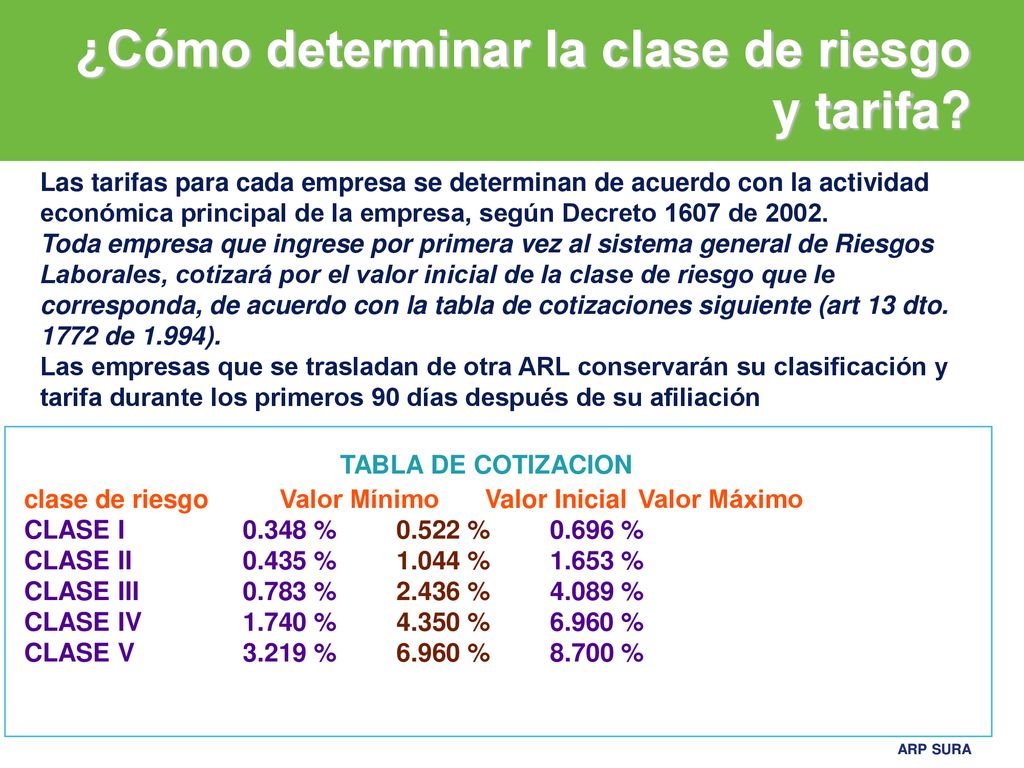 ¿Cómo determinar la clase de riesgo y tarifa?

Las tarifas para cada empresa se determinan de acuerdo con la actividad económica principal de la empresa, según Decreto 1607 de 2002.
Toda empresa que ingrese por primera vez al sistema general de Riesgos Laborales, cotizará por el valor inicial de la clase de riesgo que le corresponda, de acuerdo con la tabla de cotizaciones siguiente (art 13 dto. 1772 de 1.994).
Las empresas que se trasladan de otra ARL conservarán su clasificación y tarifa durante los primeros 90 días después de su afiliación

TABLA DE COTIZACION

| clase de riesgo | Valor Mínimo | Valor Inicial | Valor Máximo |
|---|---|---|---|
| CLASE I | 0.348 % | 0.522 % | 0.696 % |
| CLASE II | 0.435 % | 1.044 % | 1.653 % |
| CLASE III | 0.783 % | 2.436 % | 4.089 % |
| CLASE IV | 1.740 % | 4.350 % | 6.960 % |
| CLASE V | 3.219 % | 6.960 % | 8.700 % |

ARP SURA